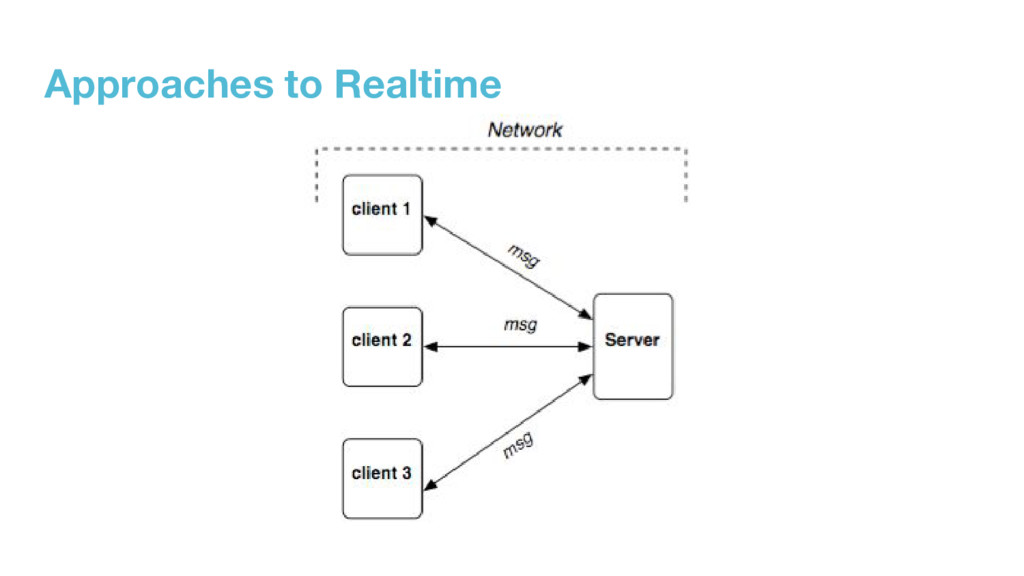 Approaches to Realtime

Network

client 1

msg

client 2

msg

Server

client 3

msg